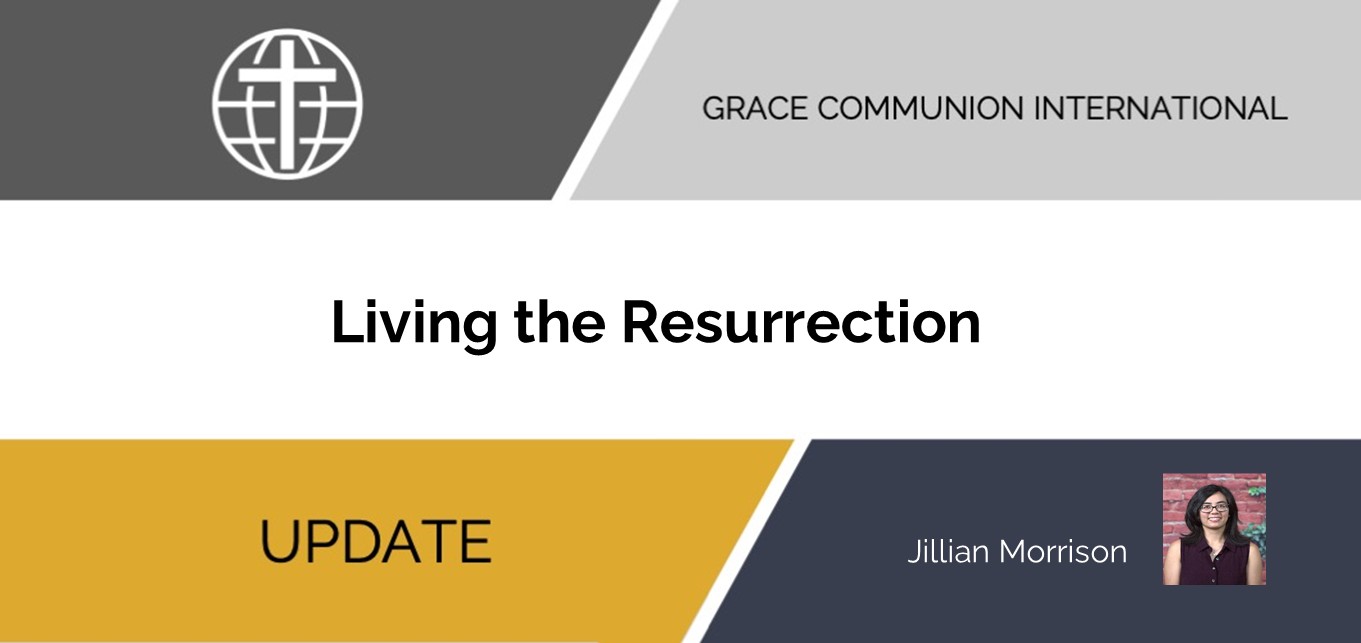 GRACE COMMUNION INTERNATIONAL

Living the Resurrection

UPDATE

Jillian Morrison